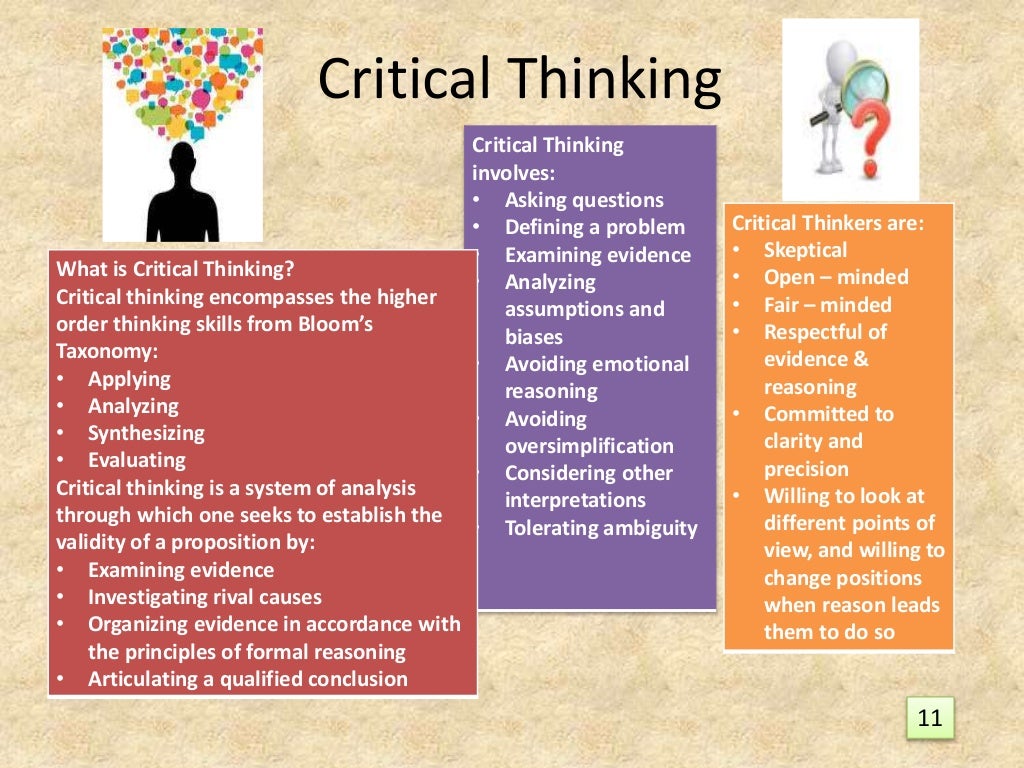 Critical Thinking

What is Critical Thinking?
Critical thinking encompasses the higher order thinking skills from Bloom's Taxonomy:
• Applying
• Analyzing
• Synthesizing
• Evaluating
Critical thinking is a system of analysis through which one seeks to establish the validity of a proposition by:
• Examining evidence
• Investigating rival causes
• Organizing evidence in accordance with the principles of formal reasoning
• Articulating a qualified conclusion

Critical Thinking involves:
• Asking questions
• Defining a problem
• Examining evidence
• Analyzing assumptions and biases
• Avoiding emotional reasoning
• Avoiding oversimplification
• Considering other interpretations
• Tolerating ambiguity

Critical Thinkers are:
• Skeptical
• Open – minded
• Fair – minded
• Respectful of evidence & reasoning
• Committed to clarity and precision
• Willing to look at different points of view, and willing to change positions when reason leads them to do so

11